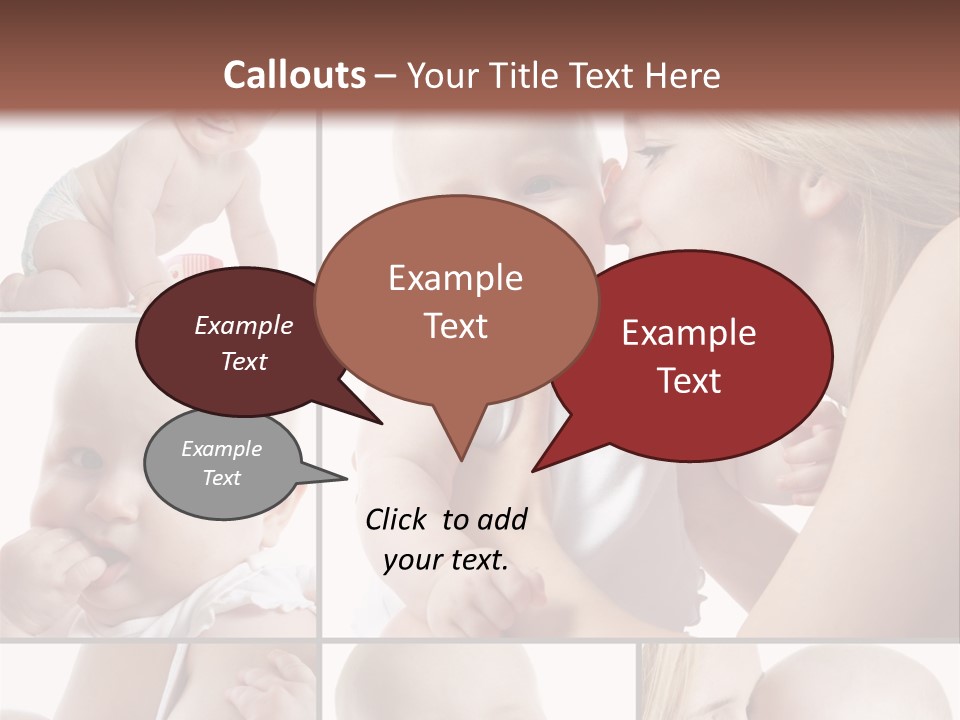 Callouts – Your Title Text Here

Example Text

Example Text

Example Text

Example Text

Click to add your text.